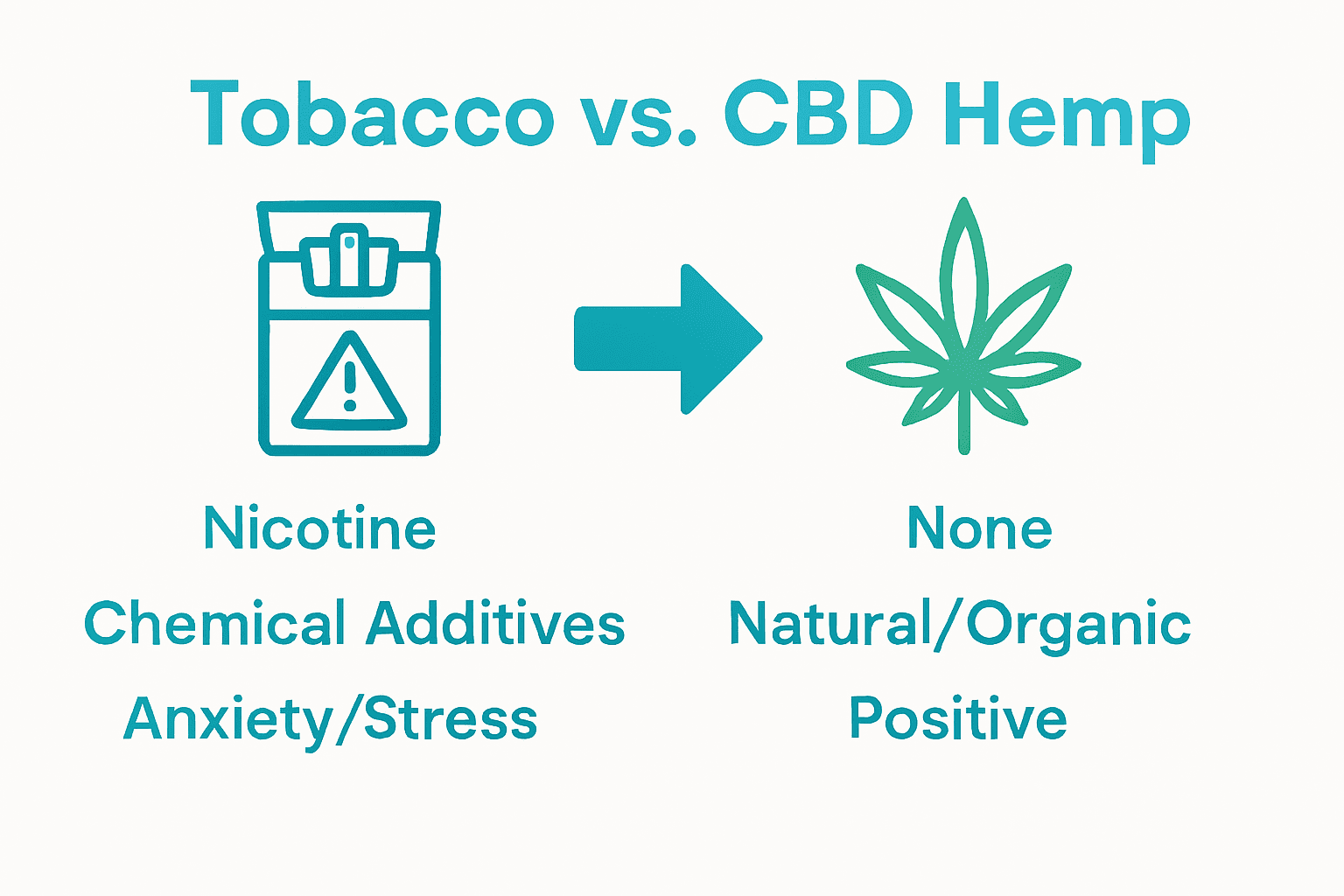 Tobacco vs. CBD Hemp

Nicotine
Chemical Additives
Anxiety/Stress

None
Natural/Organic
Positive